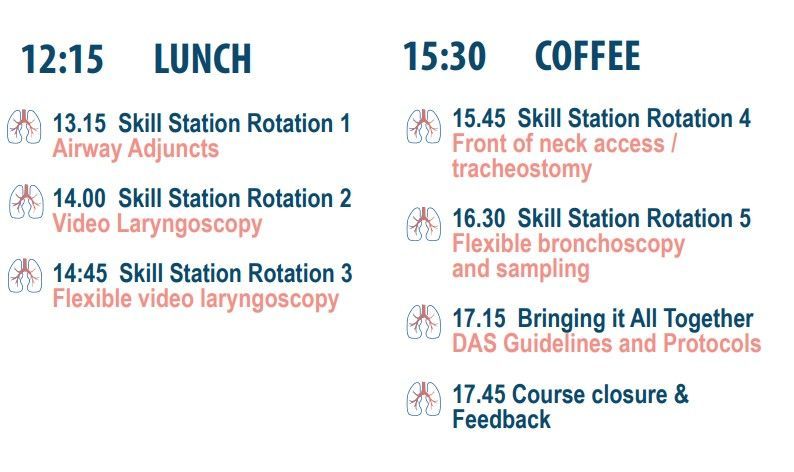 12:15 LUNCH

13.15 Skill Station Rotation 1
Airway Adjuncts

14.00 Skill Station Rotation 2
Video Laryngoscopy

14:45 Skill Station Rotation 3
Flexible video laryngoscopy

15:30 COFFEE

15.45 Skill Station Rotation 4
Front of neck access / tracheostomy

16.30 Skill Station Rotation 5
Flexible bronchoscopy and sampling

17.15 Bringing it All Together
DAS Guidelines and Protocols

17.45 Course closure & Feedback